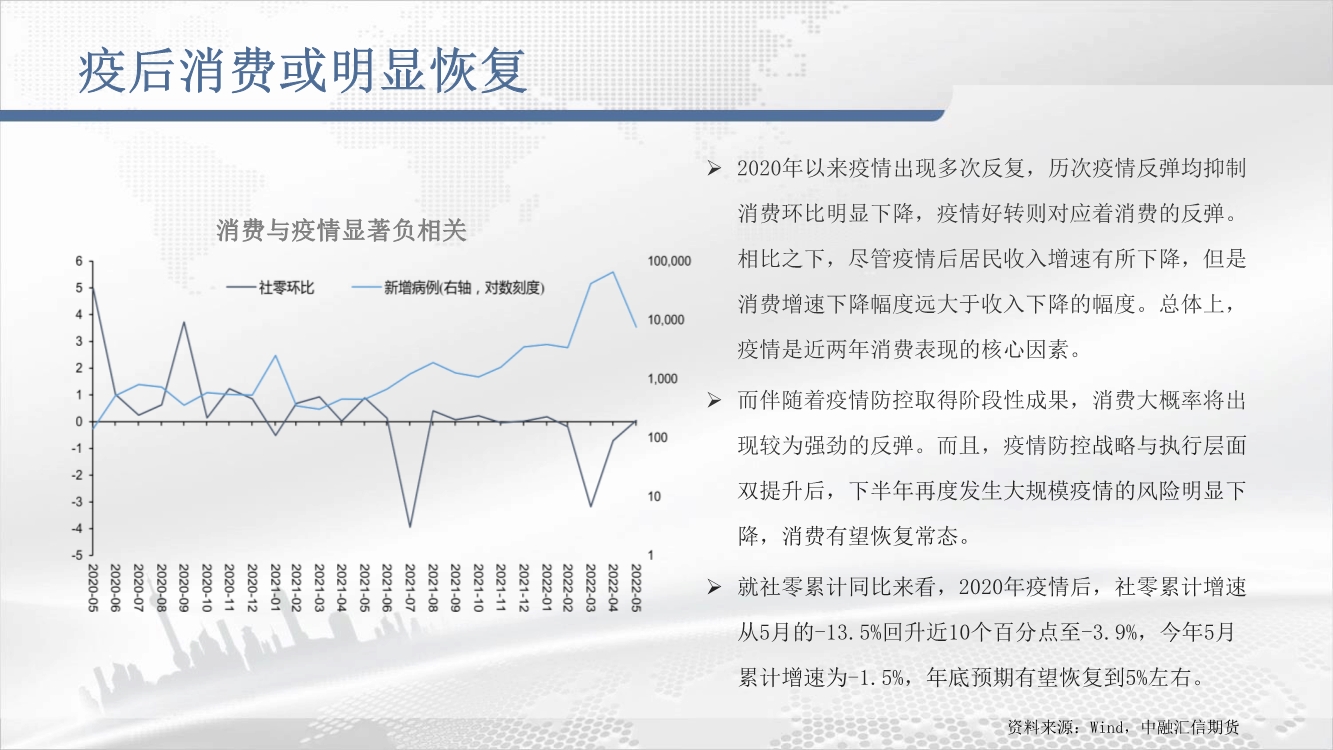 疫后消费或明显恢复

消费与疫情显著负相关

社零环比　新增病例(右轴，对数刻度)

6
5
4
3
2
1
0
-1
-2
-3
-4
-5

100,000
10,000
1,000
100
10
1

2020-05
2020-06
2020-07
2020-08
2020-09
2020-10
2020-11
2020-12
2021-01
2021-02
2021-03
2021-04
2021-05
2021-06
2021-07
2021-08
2021-09
2021-10
2021-11
2021-12
2022-01
2022-02
2022-03
2022-04
2022-05

➢ 2020年以来疫情出现多次反复，历次疫情反弹均抑制消费环比明显下降，疫情好转则对应着消费的反弹。相比之下，尽管疫情后居民收入增速有所下降，但是消费增速下降幅度远大于收入下降的幅度。总体上，疫情是近两年消费表现的核心因素。

➢ 而伴随着疫情防控取得阶段性成果，消费大概率将出现较为强劲的反弹。而且，疫情防控战略与执行层面双提升后，下半年再度发生大规模疫情的风险明显下降，消费有望恢复常态。

➢ 就社零累计同比来看，2020年疫情后，社零累计增速从5月的-13.5%回升近10个百分点至-3.9%，今年5月累计增速为-1.5%，年底预期有望恢复到5%左右。

资料来源：Wind，中融汇信期货